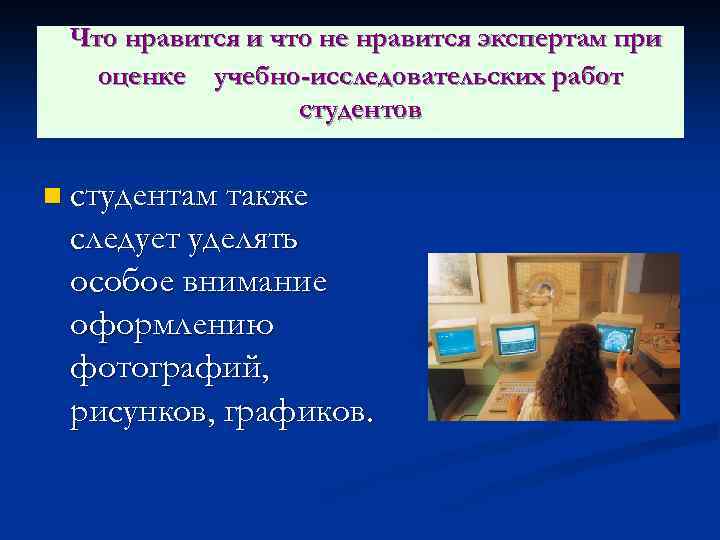 Что нравится и что не нравится экспертам при оценке учебно-исследовательских работ студентов

студентам также следует уделять особое внимание оформлению фотографий, рисунков, графиков.